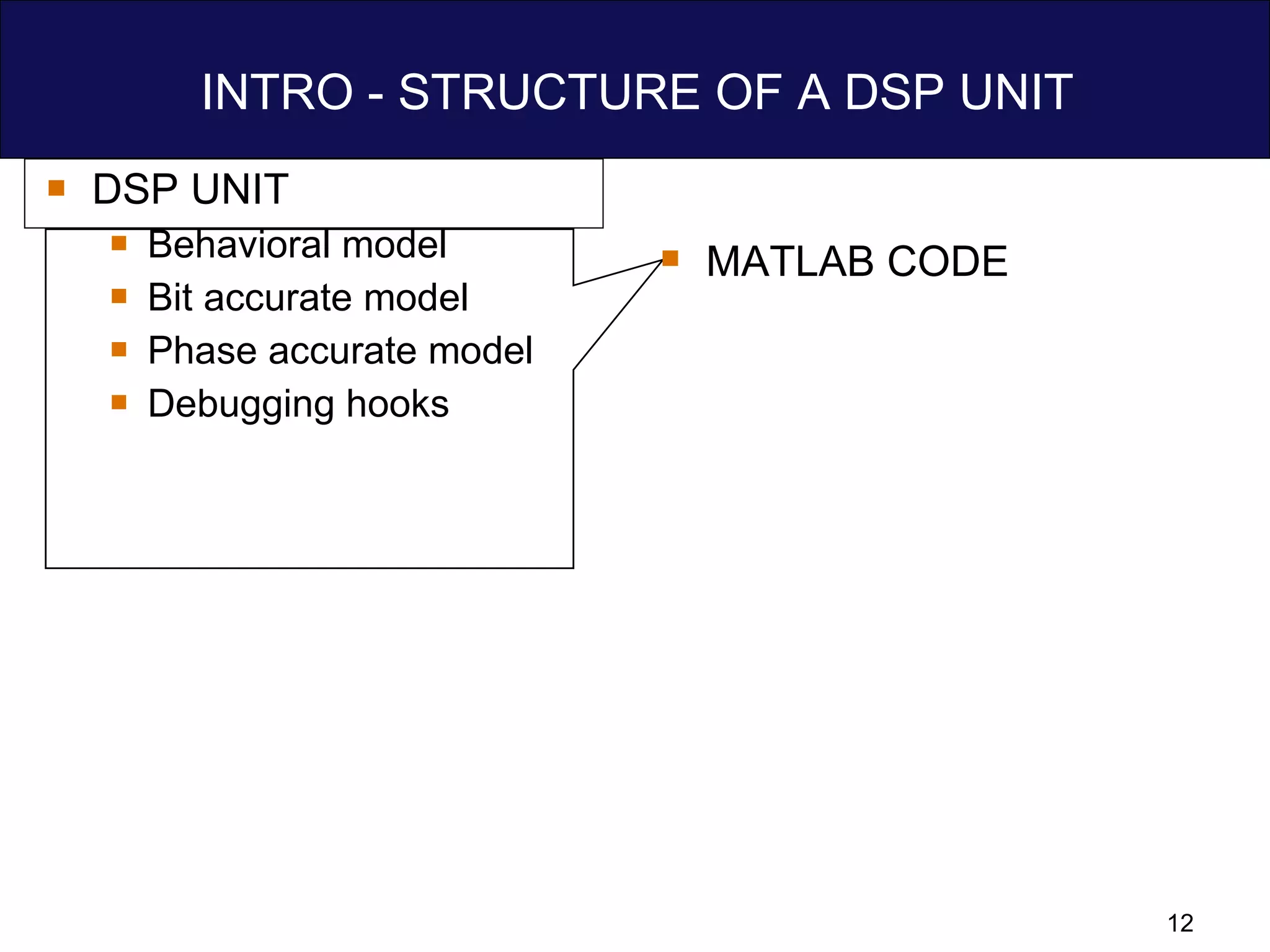 INTRO - STRUCTURE OF A DSP UNIT

DSP UNIT
Behavioral model
Bit accurate model
Phase accurate model
Debugging hooks

MATLAB CODE

12